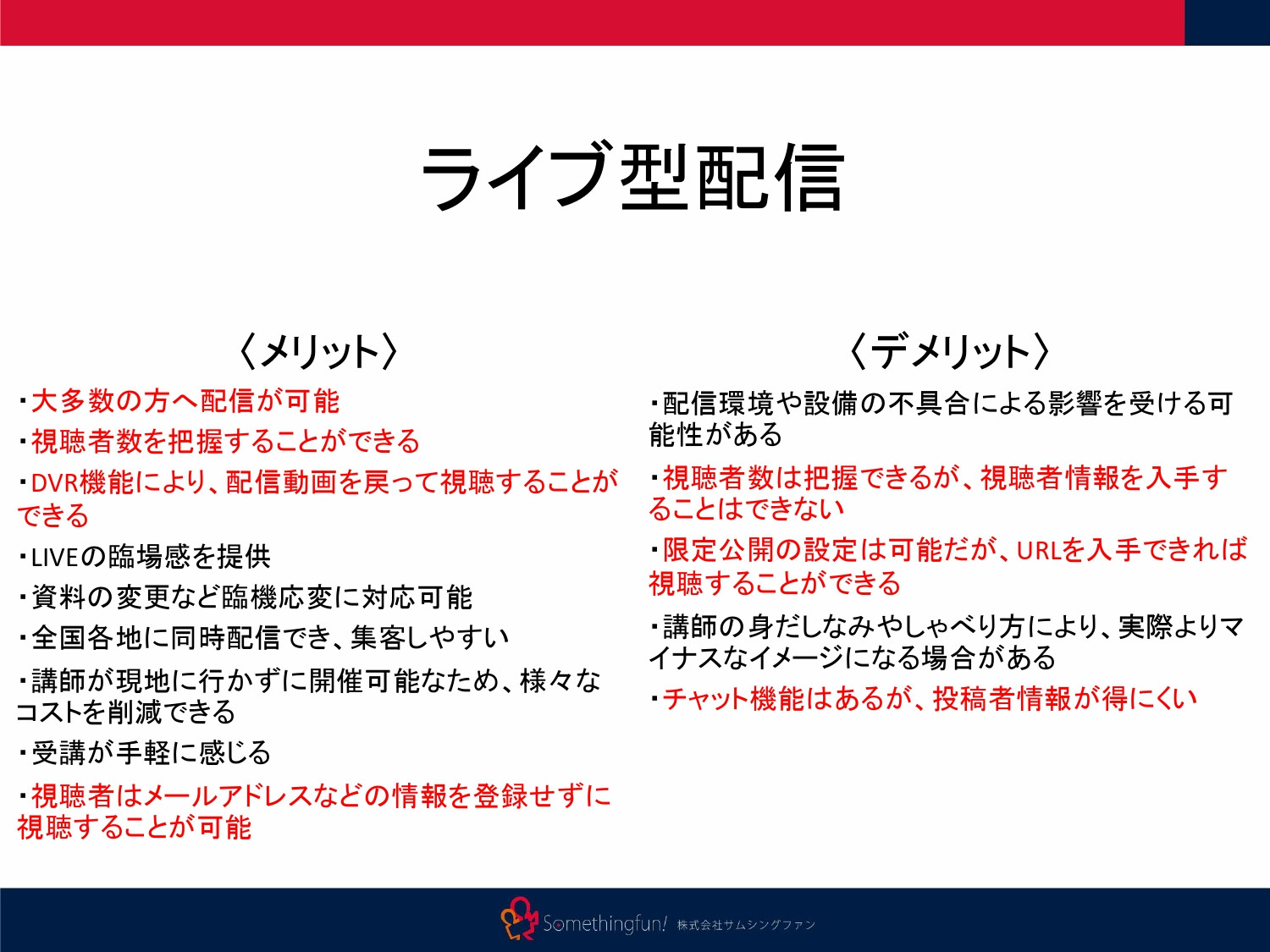 ライブ型配信

〈メリット〉

・大多数の方へ配信が可能

・視聴者数を把握することができる

・DVR機能により、配信動画を戻って視聴することができる

・LIVEの臨場感を提供

・資料の変更など臨機応変に対応可能

・全国各地に同時配信でき、集客しやすい

・講師が現地に行かずに開催可能なため、様々なコストを削減できる

・受講が手軽に感じる

・視聴者はメールアドレスなどの情報を登録せずに視聴することが可能

〈デメリット〉

・配信環境や設備の不具合による影響を受ける可能性がある

・視聴者数は把握できるが、視聴者情報を入手することはできない

・限定公開の設定は可能だが、URLを入手できれば視聴することができる

・講師の身だしなみやしゃべり方により、実際よりマイナスなイメージになる場合がある

・チャット機能はあるが、投稿者情報が得にくい

Somethingfun! 株式会社サムシングファン